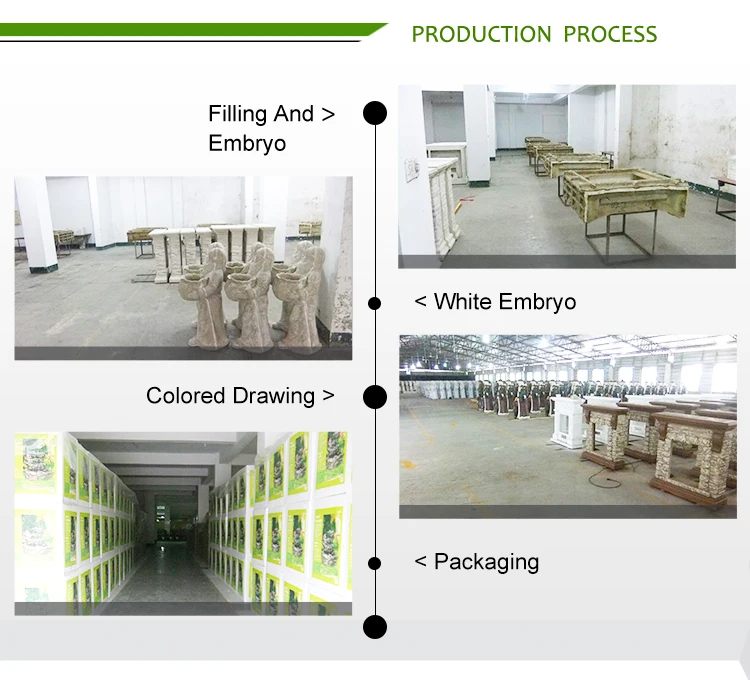 PRODUCTION PROCESS

Filling And > Embryo

< White Embryo

Colored Drawing >

< Packaging